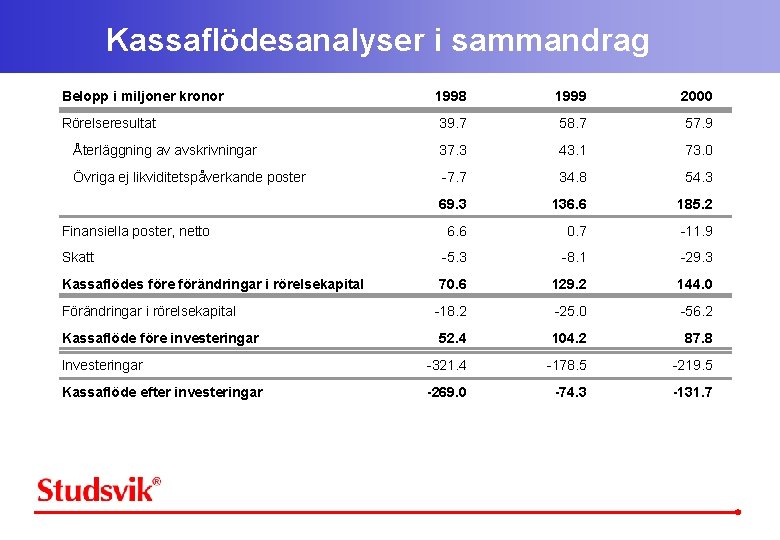 Kassaflödesanalyser i sammandrag

| Belopp i miljoner kronor | 1998 | 1999 | 2000 |
|---|---|---|---|
| Rörelseresultat | 39.7 | 58.7 | 57.9 |
| Återläggning av avskrivningar | 37.3 | 43.1 | 73.0 |
| Övriga ej likviditetspåverkande poster | -7.7 | 34.8 | 54.3 |
| | 69.3 | 136.6 | 185.2 |
| Finansiella poster, netto | 6.6 | 0.7 | -11.9 |
| Skatt | -5.3 | -8.1 | -29.3 |
| Kassaflödes före förändringar i rörelsekapital | 70.6 | 129.2 | 144.0 |
| Förändringar i rörelsekapital | -18.2 | -25.0 | -56.2 |
| Kassaflöde före investeringar | 52.4 | 104.2 | 87.8 |
| Investeringar | -321.4 | -178.5 | -219.5 |
| Kassaflöde efter investeringar | -269.0 | -74.3 | -131.7 |

Studsvik®